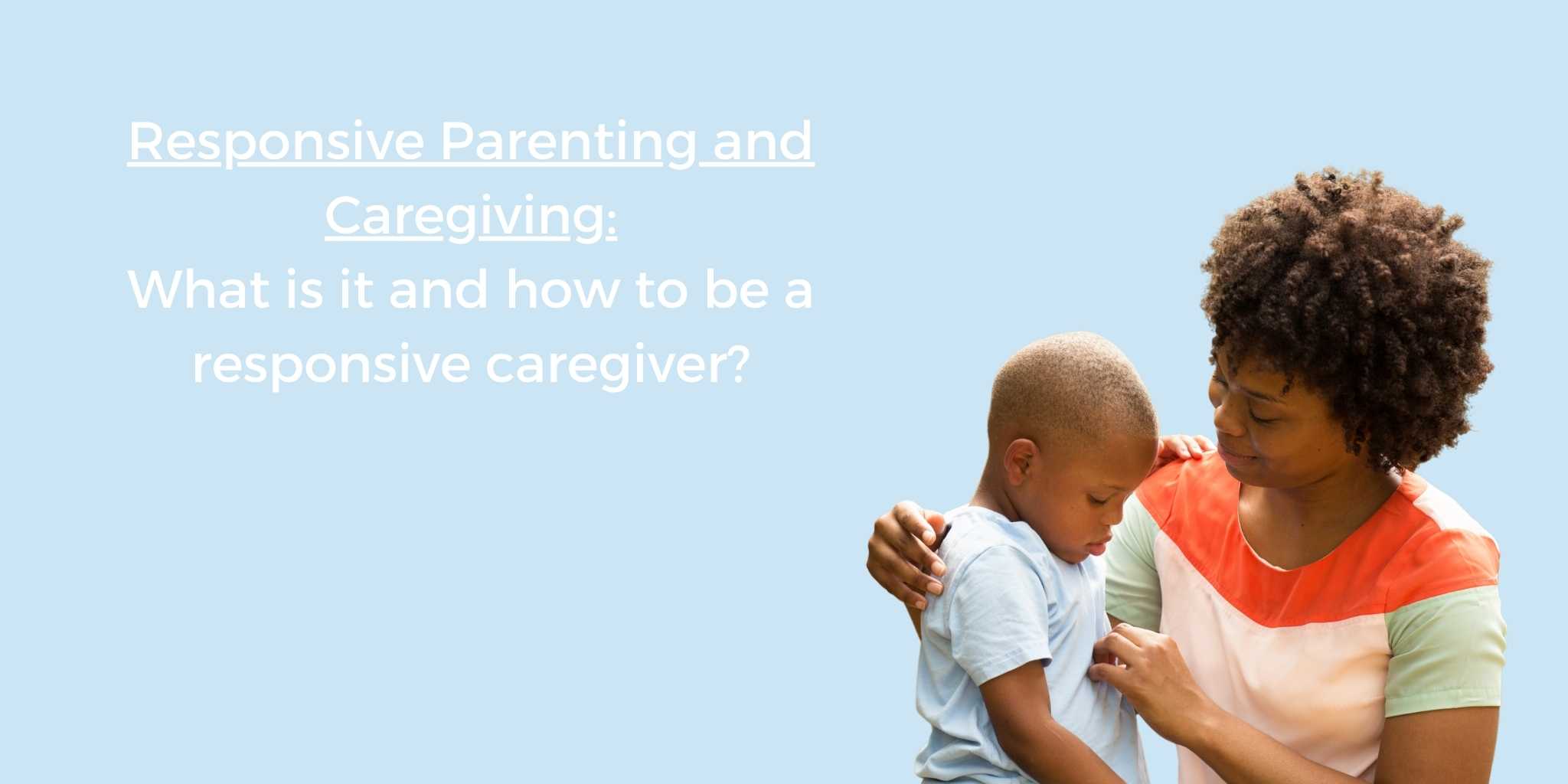 Responsive Parenting and Caregiving:
What is it and how to be a responsive caregiver?